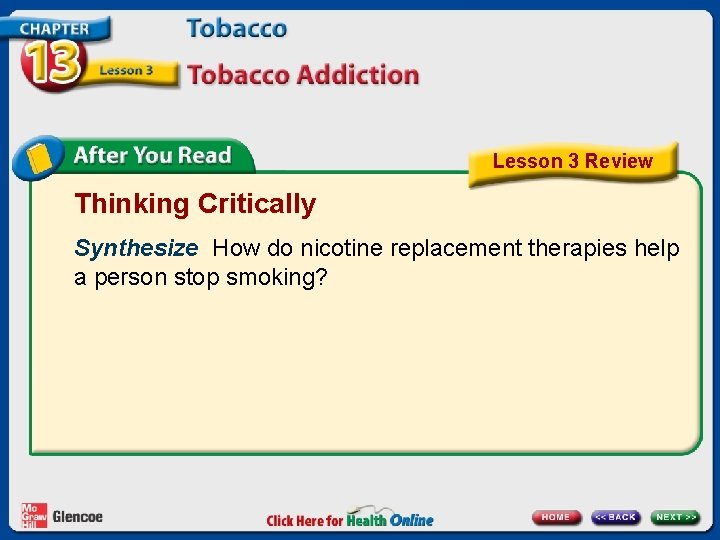 CHAPTER 13 Lesson 3

Tobacco

Tobacco Addiction

After You Read

Lesson 3 Review

Thinking Critically

Synthesize How do nicotine replacement therapies help a person stop smoking?

Mc Graw Hill Glencoe

Click Here for Health Online

HOME

<< BACK

NEXT >>